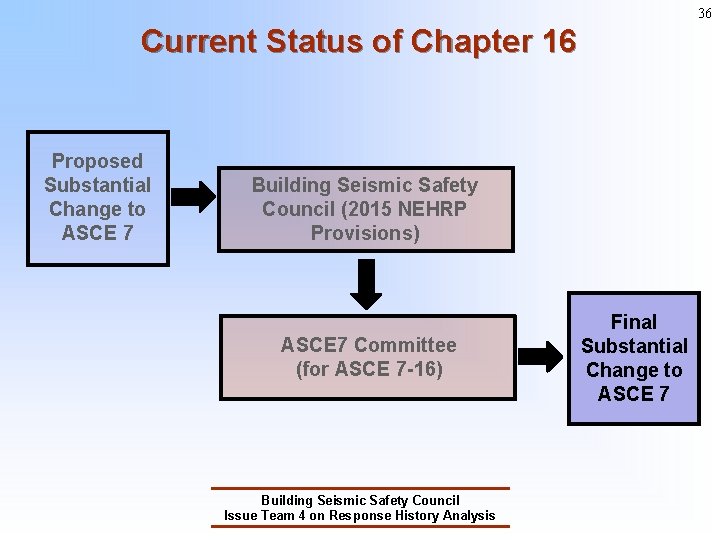 36

Current Status of Chapter 16

Proposed Substantial Change to ASCE 7

Building Seismic Safety Council (2015 NEHRP Provisions)

ASCE7 Committee (for ASCE 7-16)

Final Substantial Change to ASCE 7

Building Seismic Safety Council
Issue Team 4 on Response History Analysis